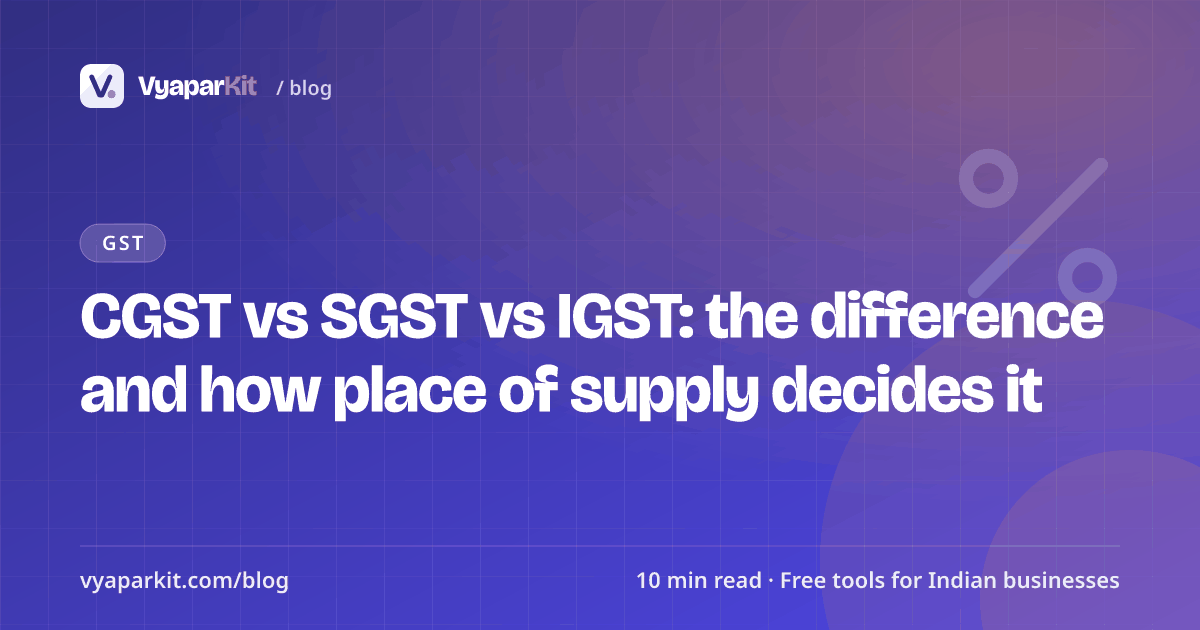 V. VyaparKit / blog

GST

CGST vs SGST vs IGST: the difference and how place of supply decides it

vyaparkit.com/blog

10 min read · Free tools for Indian businesses